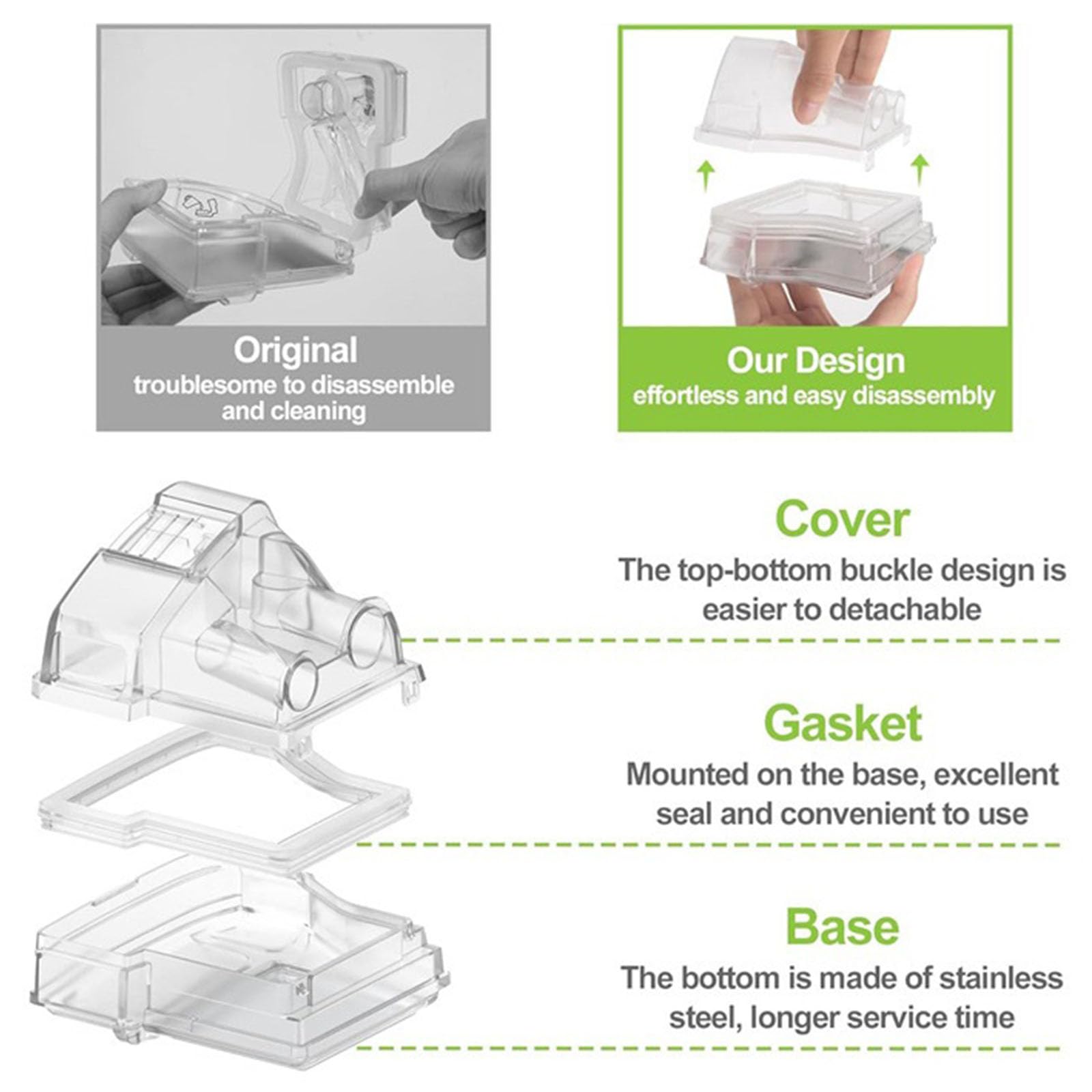 Original
troublesome to disassemble and cleaning

Our Design
effortless and easy disassembly

Cover
The top-bottom buckle design is easier to detachable

Gasket
Mounted on the base, excellent seal and convenient to use

Base
The bottom is made of stainless steel, longer service time